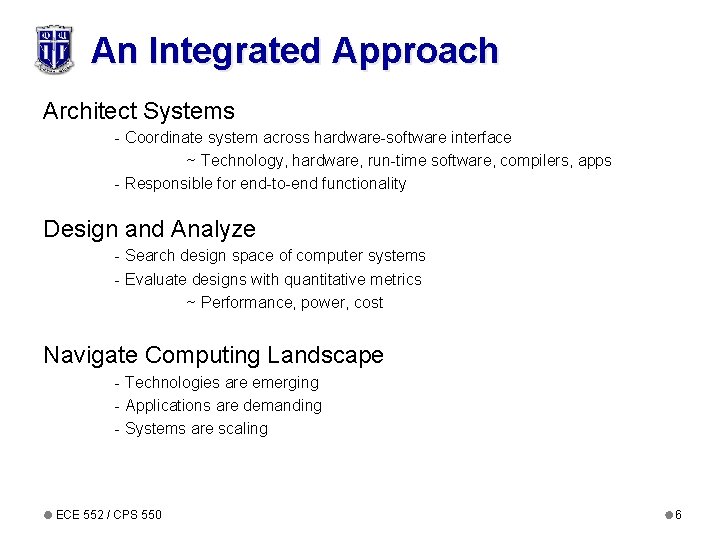 An Integrated Approach

Architect Systems

- Coordinate system across hardware-software interface

~ Technology, hardware, run-time software, compilers, apps

- Responsible for end-to-end functionality

Design and Analyze

- Search design space of computer systems

- Evaluate designs with quantitative metrics

~ Performance, power, cost

Navigate Computing Landscape

- Technologies are emerging

- Applications are demanding

- Systems are scaling

ECE 552 / CPS 550

6